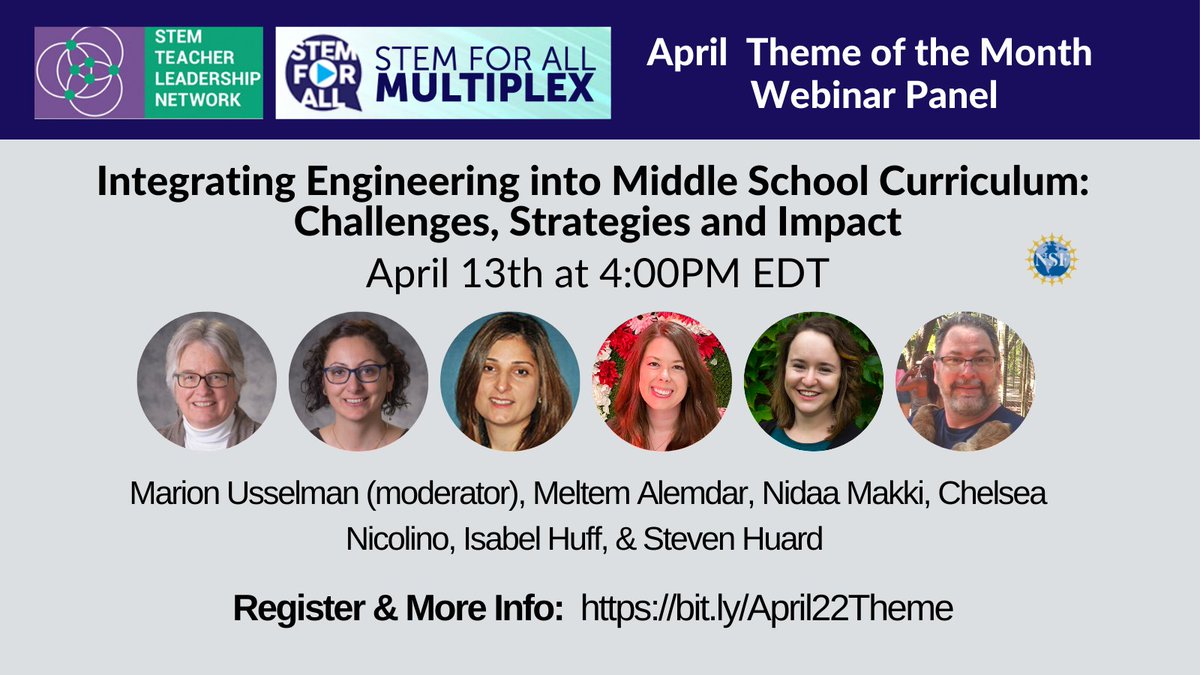 STEM TEACHER LEADERSHIP NETWORK

STEM FOR ALL

STEM FOR ALL MULTIPLEX

April Theme of the Month Webinar Panel

Integrating Engineering into Middle School Curriculum: Challenges, Strategies and Impact

April 13th at 4:00PM EDT

NSF

Marion Usselman (moderator), Meltem Alemdar, Nidaa Makki, Chelsea Nicolino, Isabel Huff, & Steven Huard

Register & More Info: https://bit.ly/April22Theme